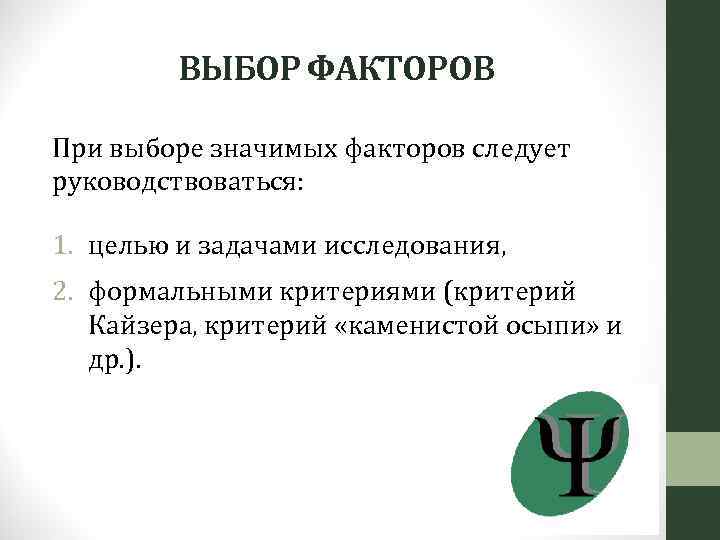 ВЫБОР ФАКТОРОВ

При выборе значимых факторов следует руководствоваться:

1. целью и задачами исследования,
2. формальными критериями (критерий Кайзера, критерий «каменистой осыпи» и др.).

Ψ